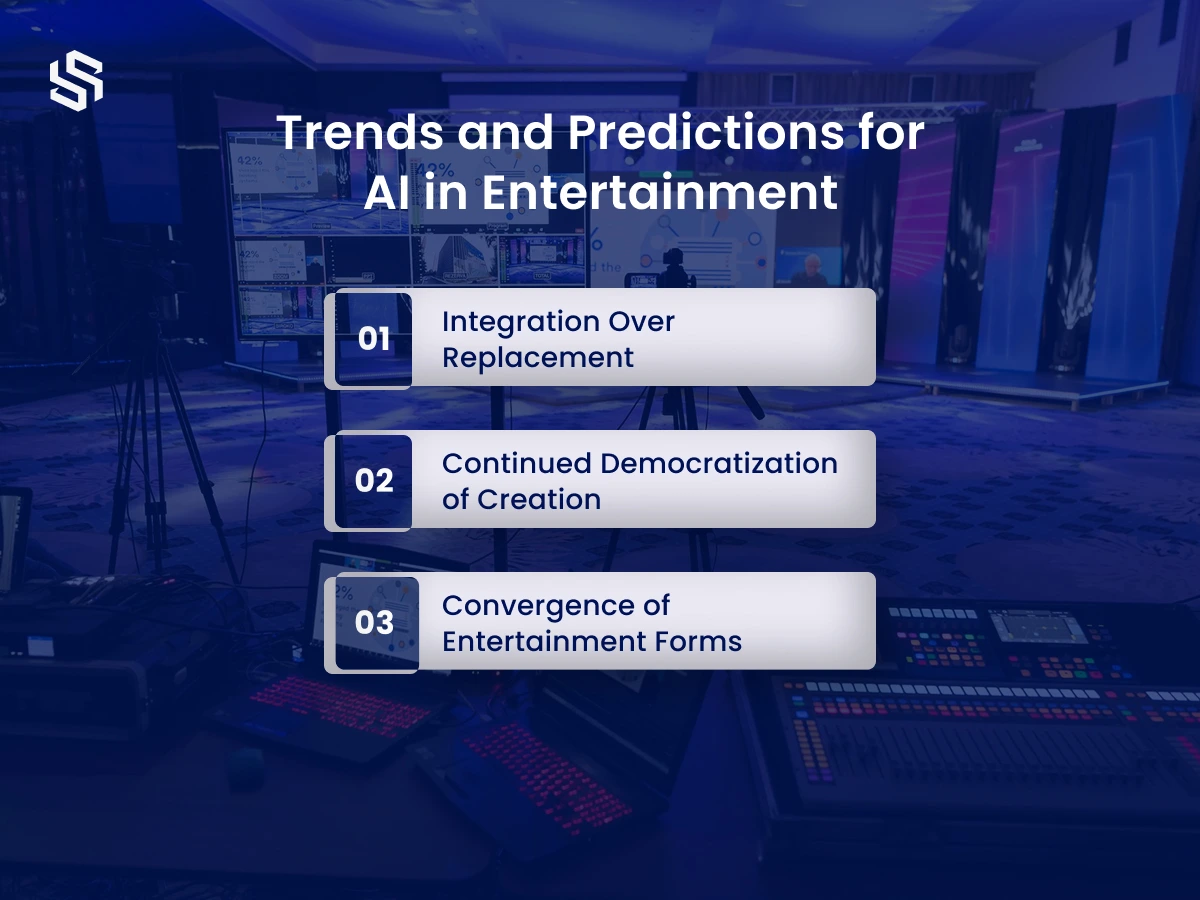 Trends and Predictions for AI in Entertainment

01 Integration Over Replacement

02 Continued Democratization of Creation

03 Convergence of Entertainment Forms